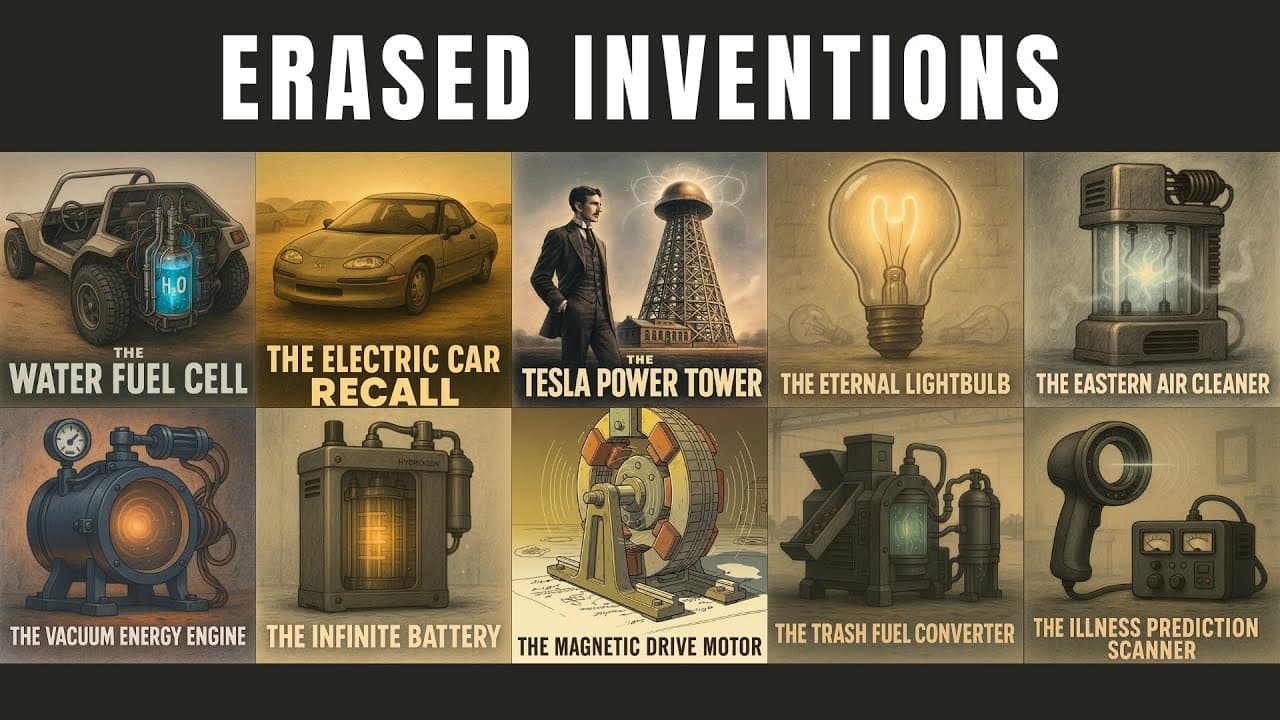 ERASED INVENTIONS

$H_2O$

THE WATER FUEL CELL

THE ELECTRIC CAR RECALL

THE TESLA POWER TOWER

THE ETERNAL LIGHTBULB

THE EASTERN AIR CLEANER

THE VACUUM ENERGY ENGINE

HYDROGEN

THE INFINITE BATTERY

THE MAGNETIC DRIVE MOTOR

THE TRASH FUEL CONVERTER

THE ILLNESS PREDICTION SCANNER